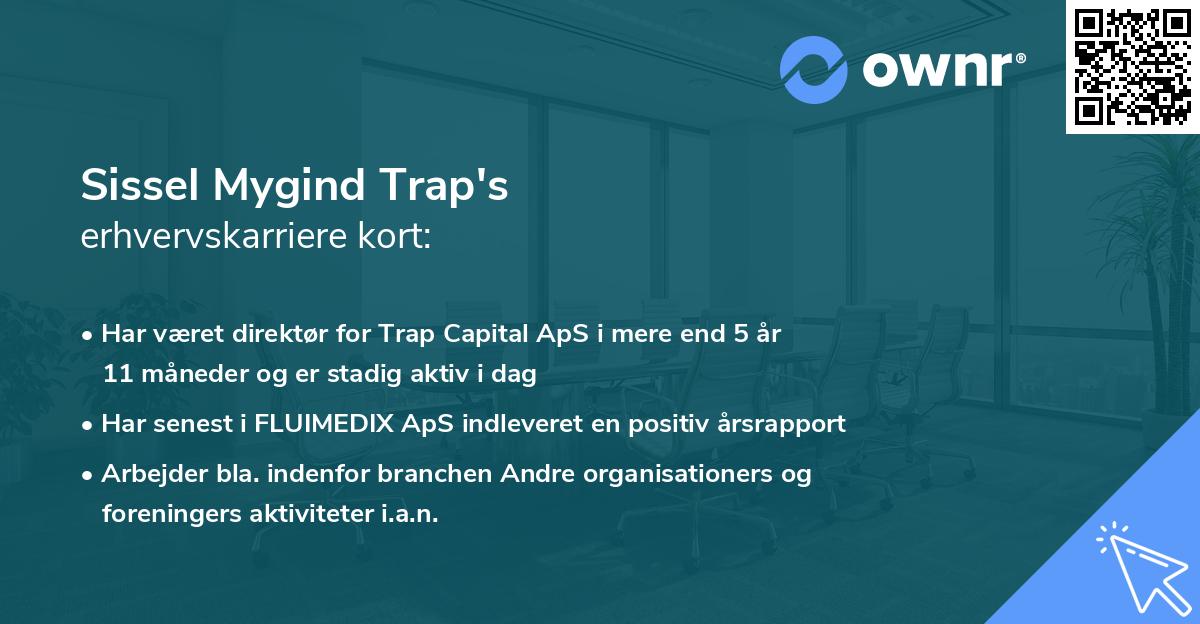 ownr®

Sissel Mygind Trap's
erhvervskarriere kort:

• Har været direktør for Trap Capital ApS i mere end 5 år 11 måneder og er stadig aktiv i dag

• Har senest i FLUIMEDIX ApS indleveret en positiv årsrapport

• Arbejder bla. indenfor branchen Andre organisationers og foreningers aktiviteter i.a.n.